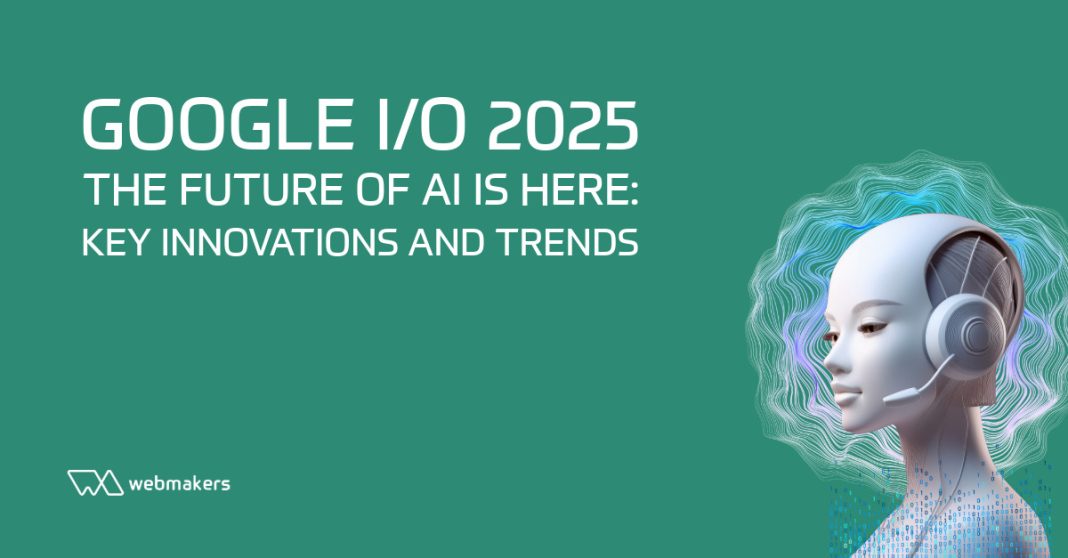 GOOGLE I/O 2025
THE FUTURE OF AI IS HERE:
KEY INNOVATIONS AND TRENDS

webmakers